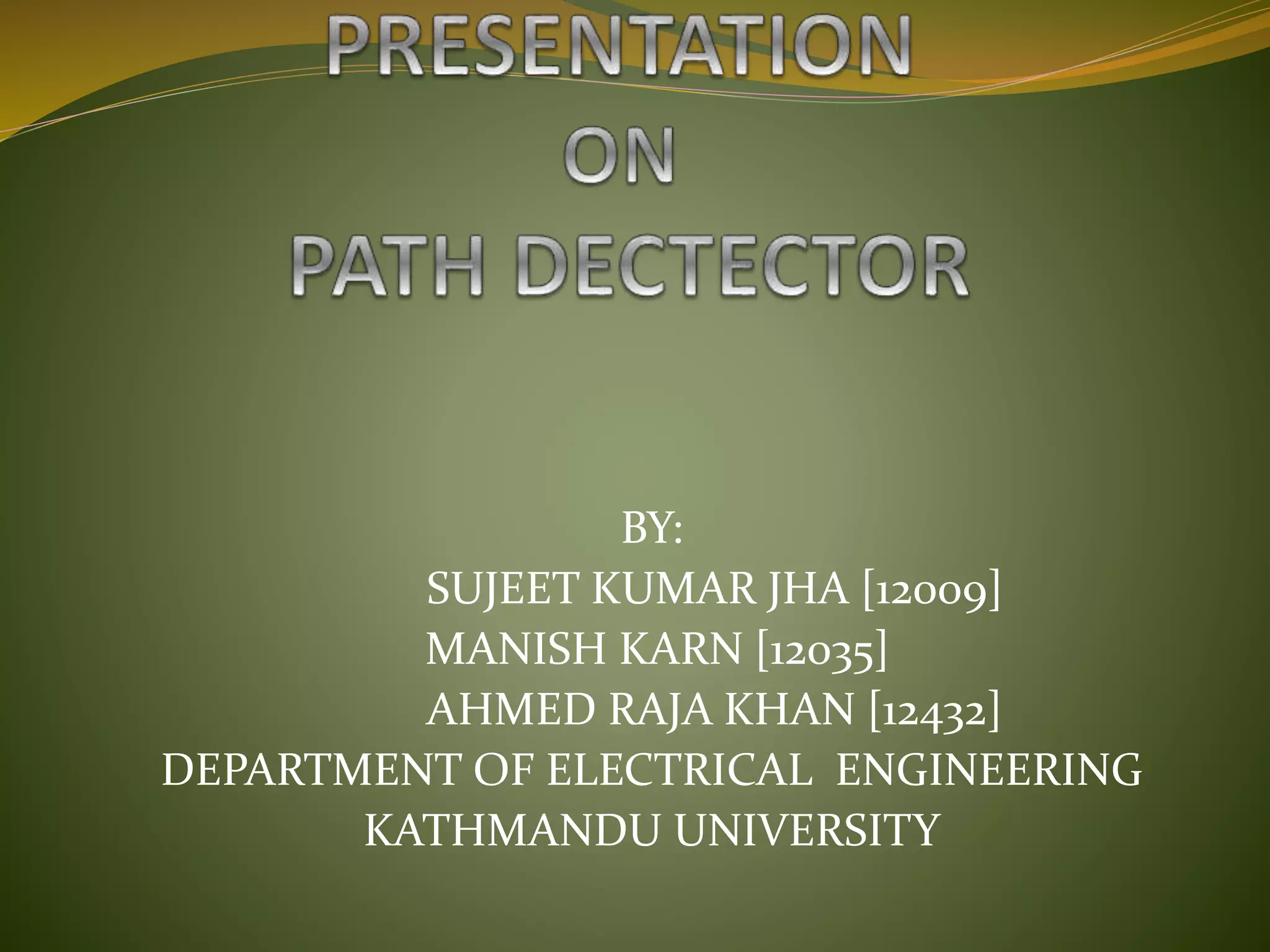 PRESENTATION
ON
PATH DECTECTOR

BY:
SUJEET KUMAR JHA [12009]
MANISH KARN [12035]
AHMED RAJA KHAN [12432]
DEPARTMENT OF ELECTRICAL ENGINEERING
KATHMANDU UNIVERSITY